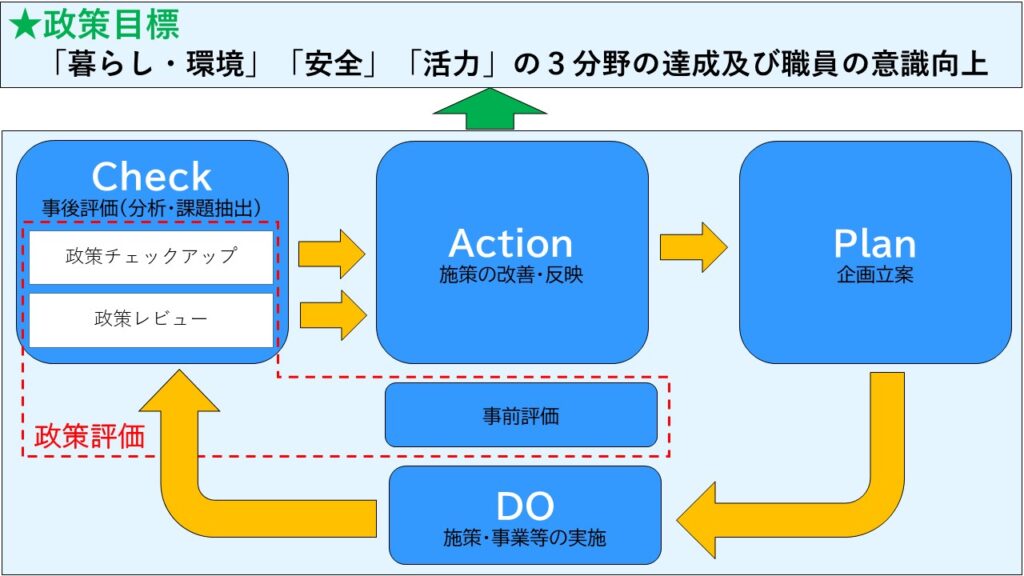 ★政策目標
「暮らし・環境」「安全」「活力」の３分野の達成及び職員の意識向上

Check
事後評価（分析・課題抽出）

政策チェックアップ

政策レビュー

Action
施策の改善・反映

Plan
企画立案

事前評価

政策評価

DO
施策・事業等の実施